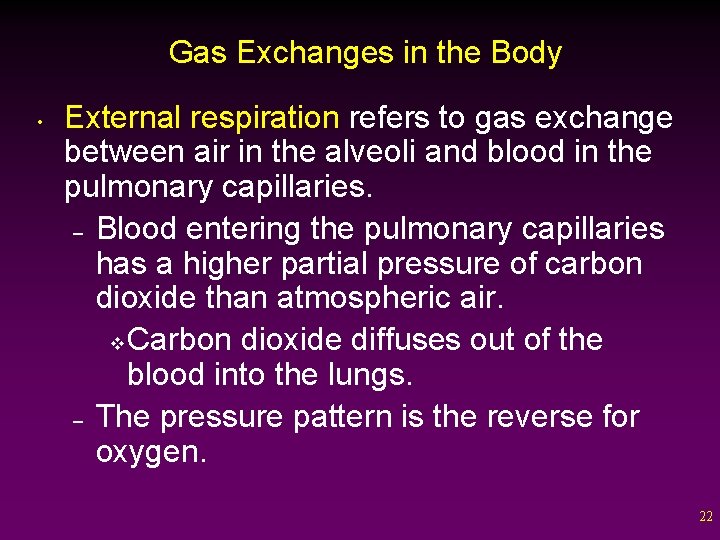 Gas Exchanges in the Body

• External respiration refers to gas exchange between air in the alveoli and blood in the pulmonary capillaries.

– Blood entering the pulmonary capillaries has a higher partial pressure of carbon dioxide than atmospheric air.

❖ Carbon dioxide diffuses out of the blood into the lungs.

– The pressure pattern is the reverse for oxygen.

22